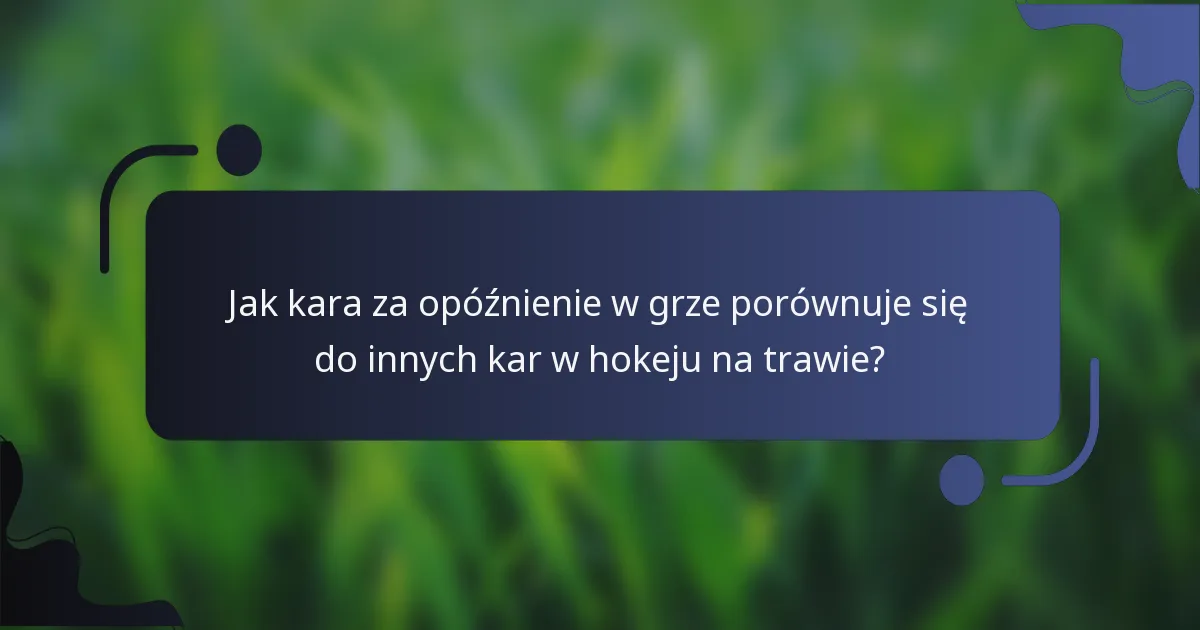 Jak kara za opóźnienie w grze porównuje się do innych kar w hokeju na trawie?